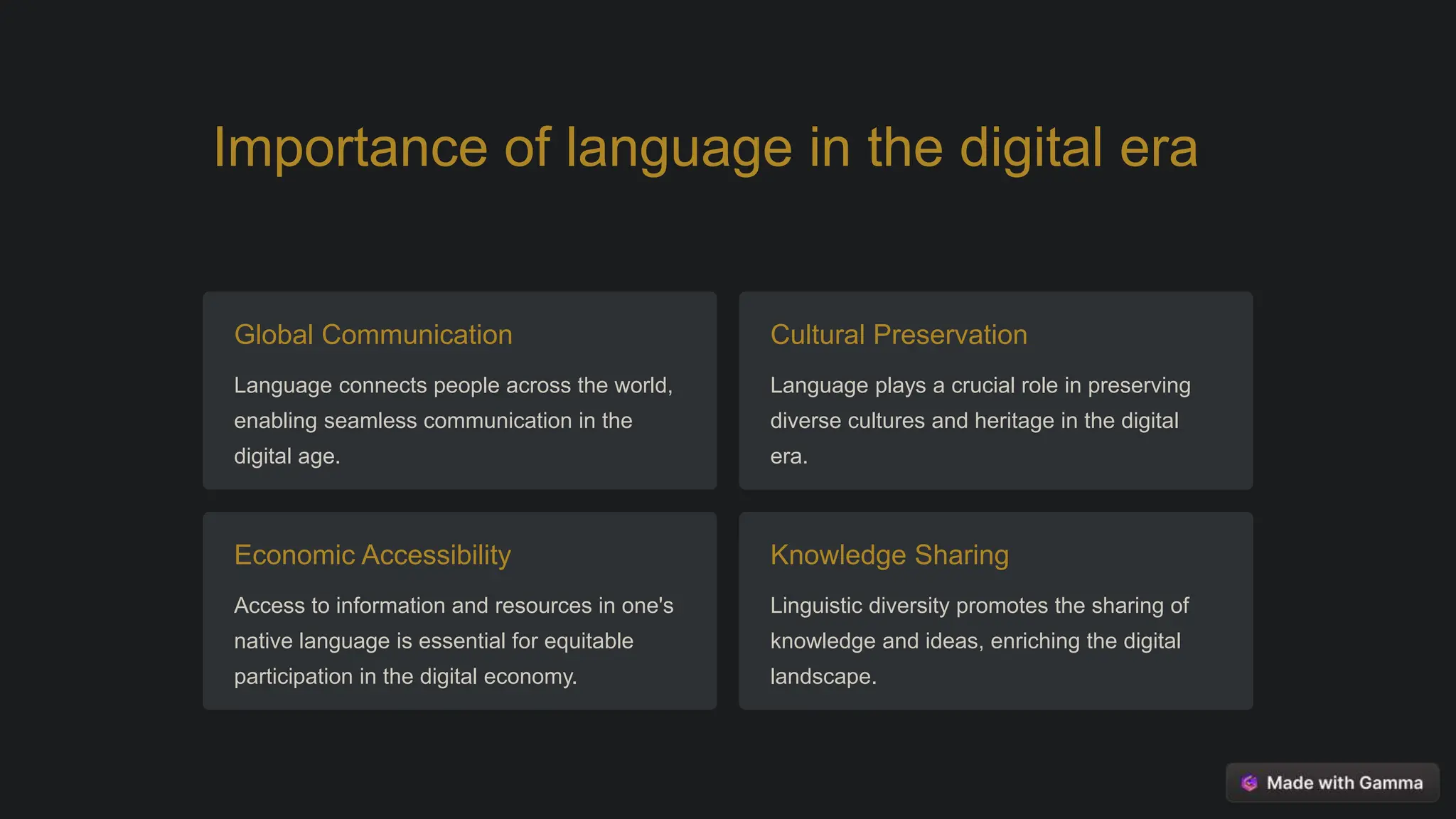 Importance of language in the digital era

Global Communication

Language connects people across the world, enabling seamless communication in the digital age.

Cultural Preservation

Language plays a crucial role in preserving diverse cultures and heritage in the digital era.

Economic Accessibility

Access to information and resources in one's native language is essential for equitable participation in the digital economy.

Knowledge Sharing

Linguistic diversity promotes the sharing of knowledge and ideas, enriching the digital landscape.

Made with Gamma